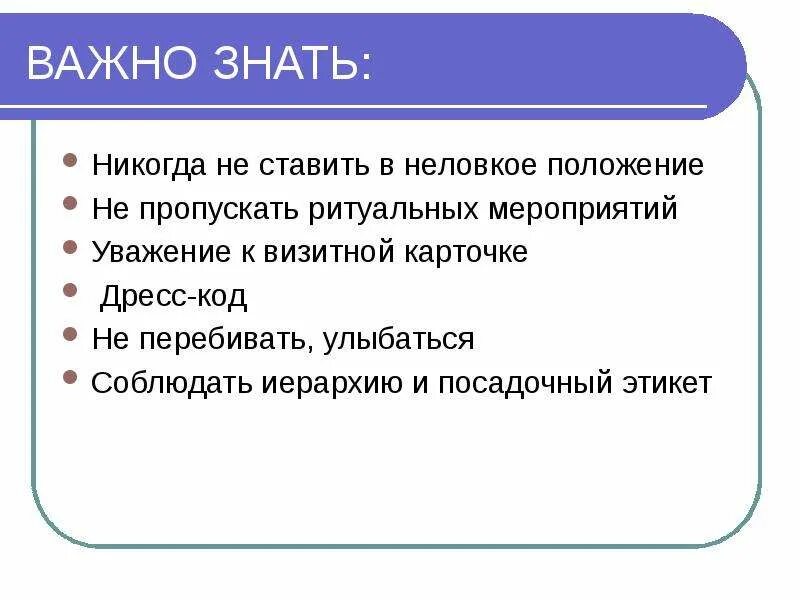 ВАЖНО ЗНАТЬ:

- Никогда не ставить в неловкое положение
- Не пропускать ритуальных мероприятий
- Уважение к визитной карточке
- Дресс-код
- Не перебивать, улыбаться
- Соблюдать иерархию и посадочный этикет